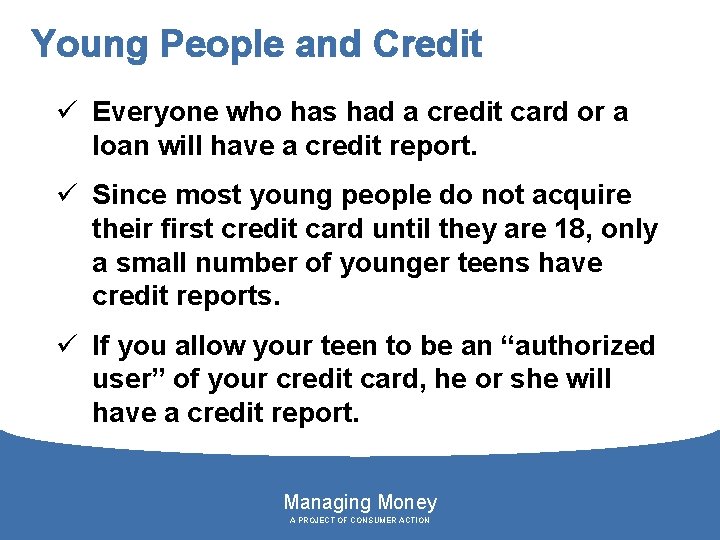 Young People and Credit

✓ Everyone who has had a credit card or a loan will have a credit report.

✓ Since most young people do not acquire their first credit card until they are 18, only a small number of younger teens have credit reports.

✓ If you allow your teen to be an “authorized user” of your credit card, he or she will have a credit report.

Managing Money
A PROJECT OF CONSUMER ACTION